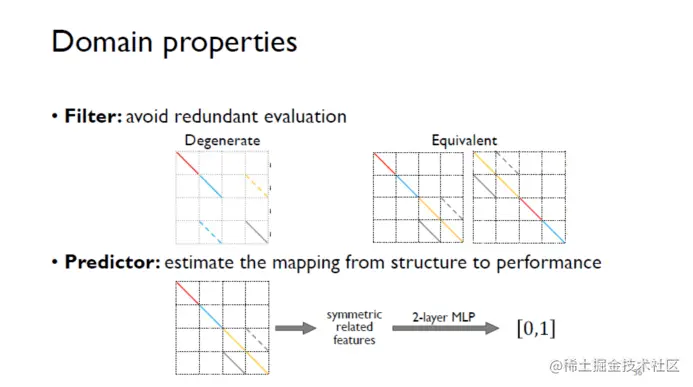 Domain properties

• **Filter:** avoid redundant evaluation

Degenerate

Equivalent

• **Predictor:** estimate the mapping from structure to performance

symmetric related features

2-layer MLP

$[0,1]$

@稀土掘金技术社区